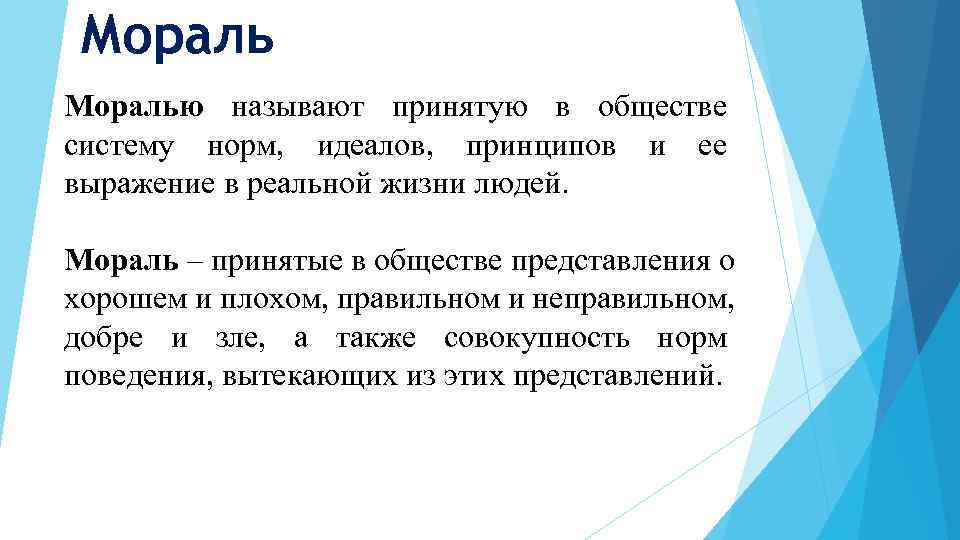 Мораль

Моралью называют принятую в обществе систему норм, идеалов, принципов и ее выражение в реальной жизни людей.

Мораль – принятые в обществе представления о хорошем и плохом, правильном и неправильном, добре и зле, а также совокупность норм поведения, вытекающих из этих представлений.